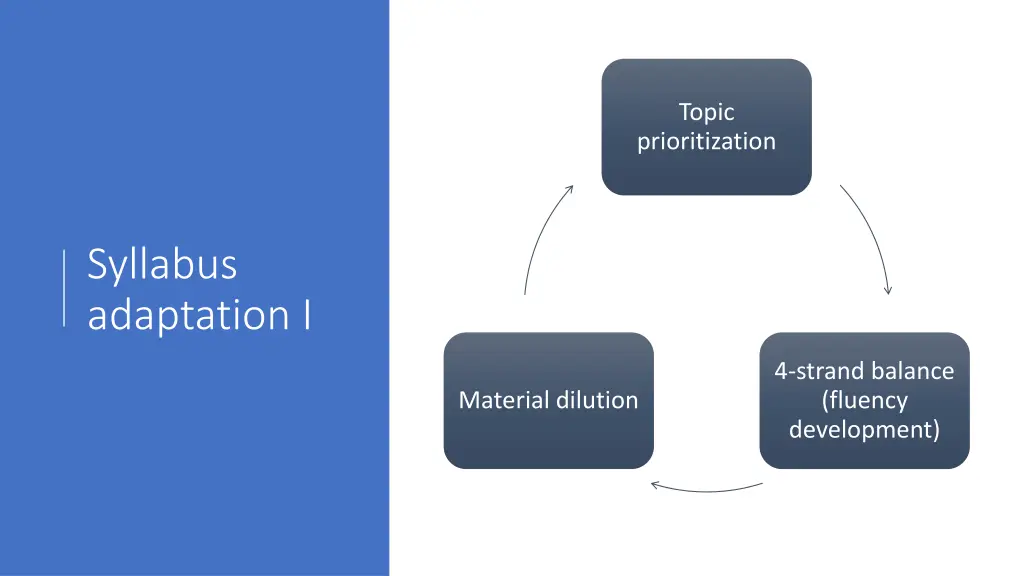 Syllabus adaptation I

Topic prioritization

4-strand balance (fluency development)

Material dilution